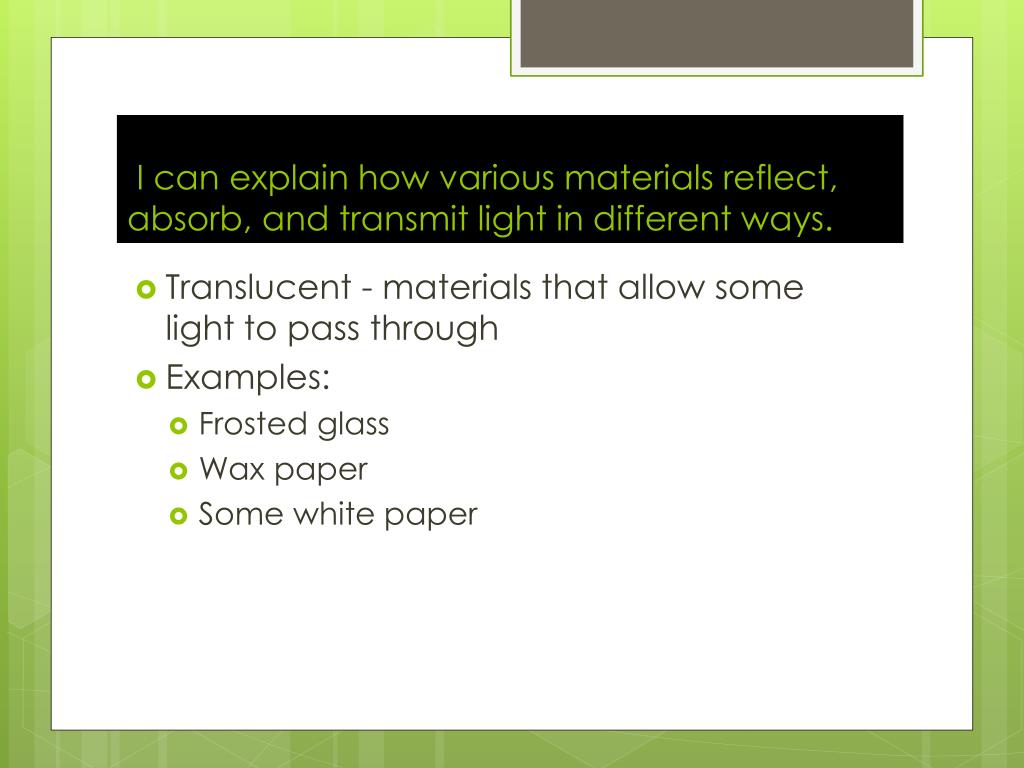 I can explain how various materials reflect, absorb, and transmit light in different ways.

Translucent - materials that allow some light to pass through
Examples:
Frosted glass
Wax paper
Some white paper